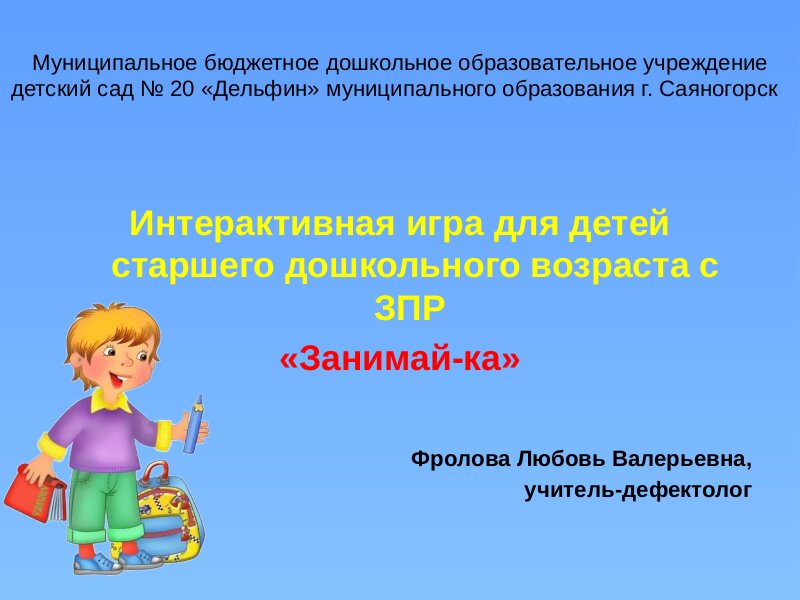 Муниципальное бюджетное дошкольное образовательное учреждение детский сад № 20 «Дельфин» муниципального образования г. Саяногорск

Интерактивная игра для детей старшего дошкольного возраста с ЗПР

«Занимай-ка»

Фролова Любовь Валерьевна, учитель-дефектолог